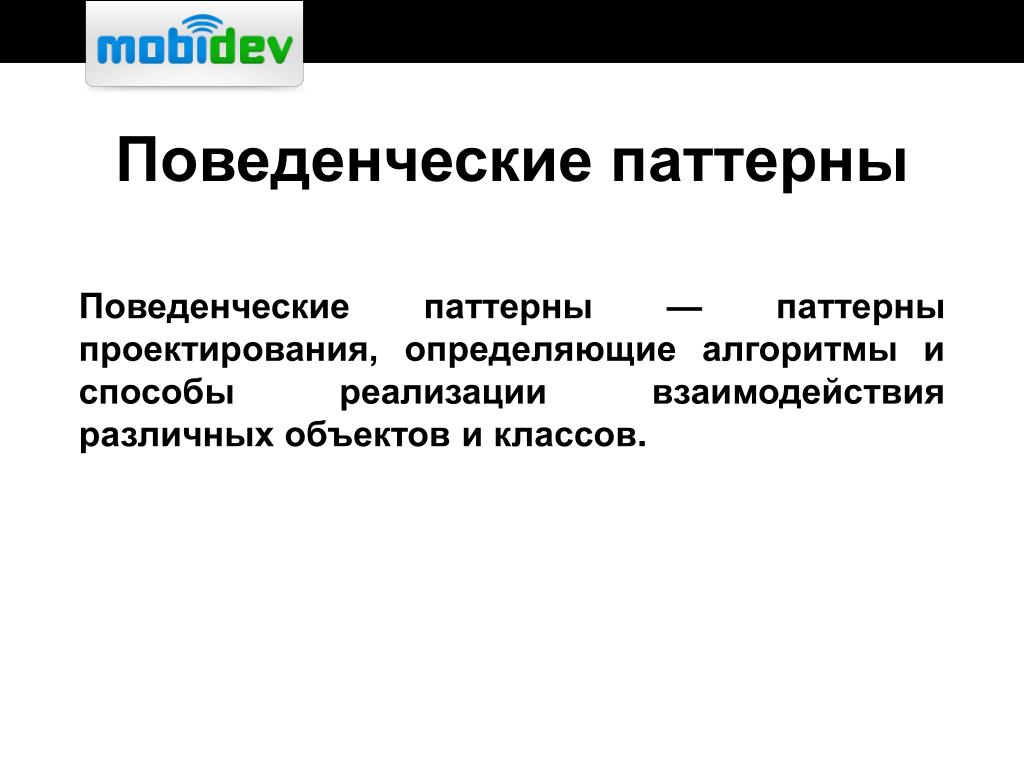 mobidev

Поведенческие паттерны

Поведенческие паттерны — паттерны проектирования, определяющие алгоритмы и способы реализации взаимодействия различных объектов и классов.